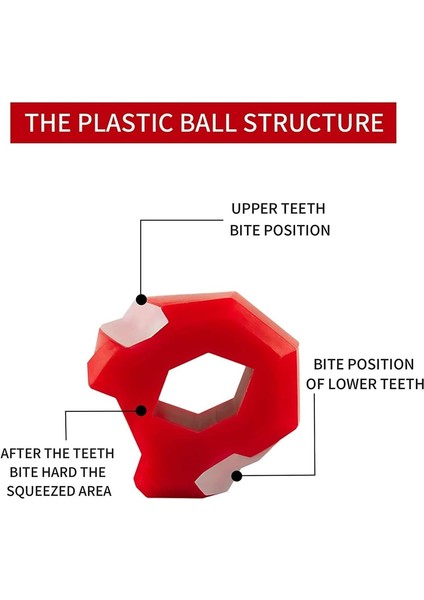 THE PLASTIC BALL STRUCTURE

UPPER TEETH BITE POSITION

BITE POSITION OF LOWER TEETH

AFTER THE TEETH BITE HARD THE SQUEEZED AREA